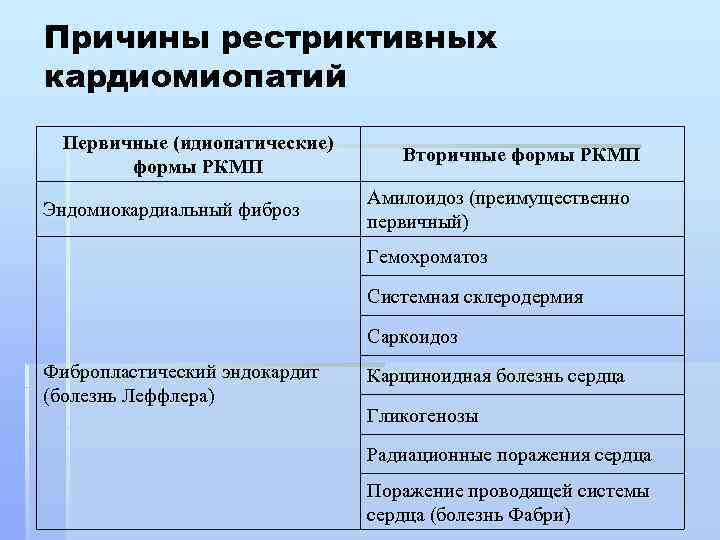 Причины рестриктивных кардиомиопатий

| Первичные (идиопатические) формы РКМП | Вторичные формы РКМП |
|---|---|
| Эндомиокардиальный фиброз | Амилоидоз (преимущественно первичный) |
| Фибропластический эндокардит (болезнь Леффлера) | Гемохроматоз |
| | Системная склеродермия |
| | Саркоидоз |
| | Карциноидная болезнь сердца |
| | Гликогенозы |
| | Радиационные поражения сердца |
| | Поражение проводящей системы сердца (болезнь Фабри) |